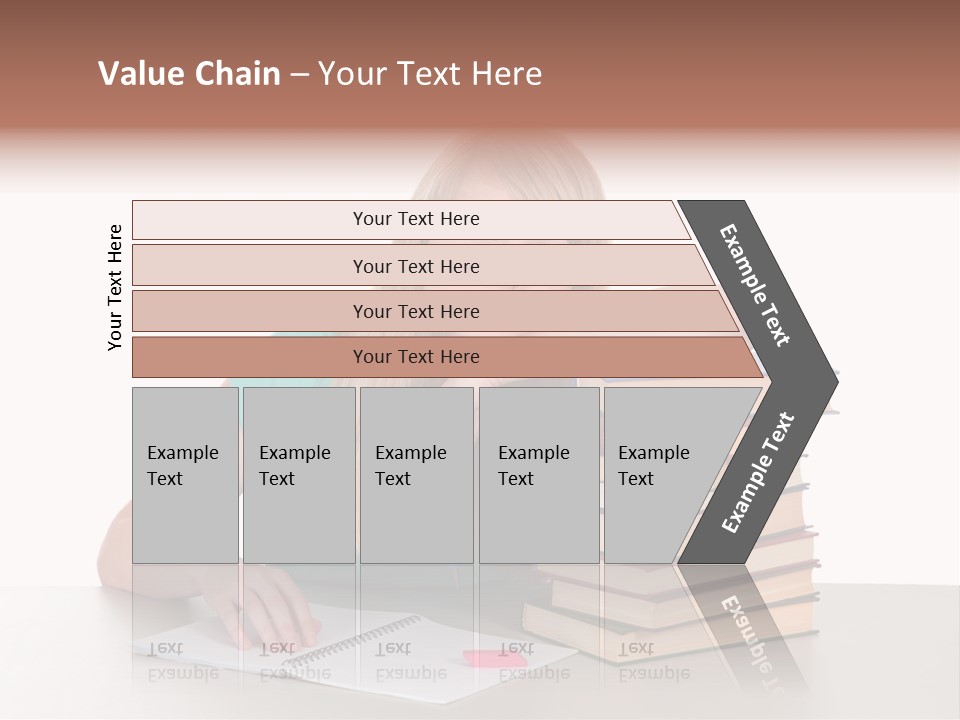 Value Chain – Your Text Here

Your Text Here

Your Text Here

Your Text Here

Your Text Here

Your Text Here

Example Text

Example Text

Example Text

Example Text

Example Text

Example Text

Example Text